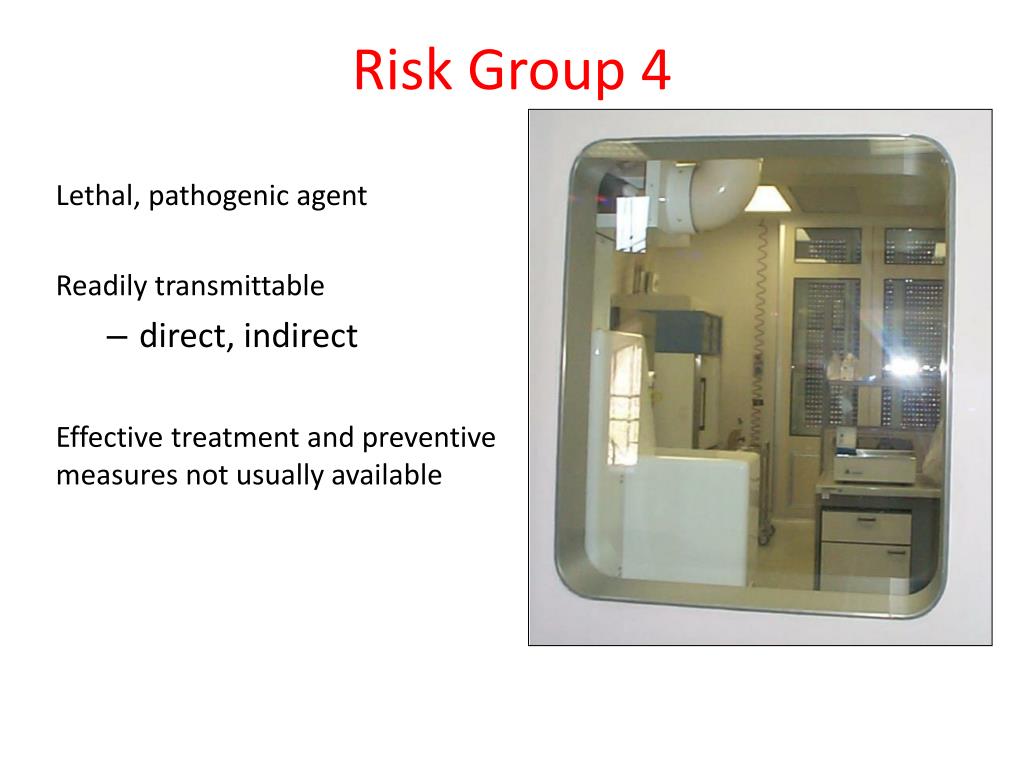 Risk Group 4

Lethal, pathogenic agent

Readily transmittable

– direct, indirect

Effective treatment and preventive measures not usually available